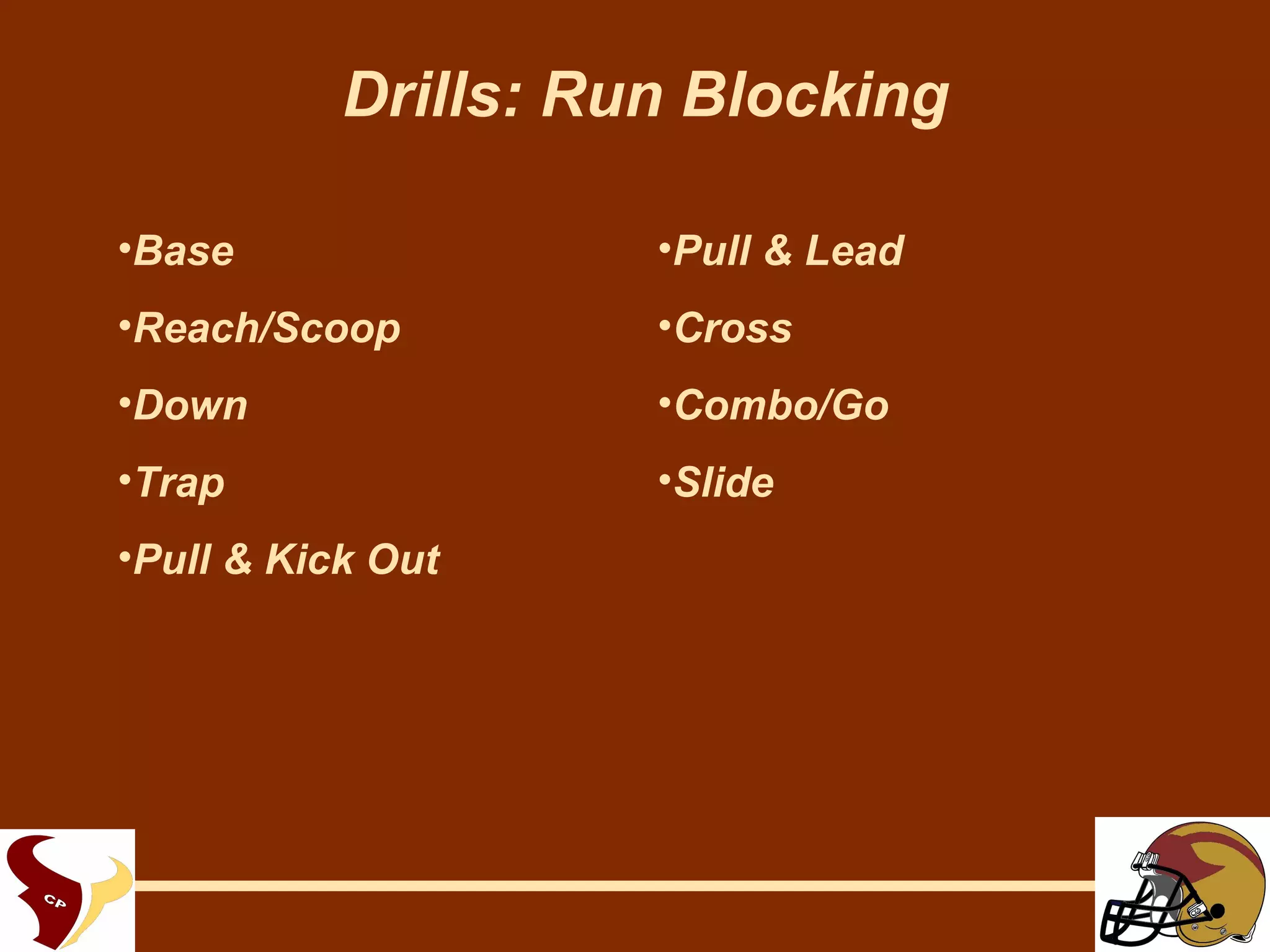 Drills: Run Blocking

•Base

•Reach/Scoop

•Down

•Trap

•Pull & Kick Out

•Pull & Lead

•Cross

•Combo/Go

•Slide

CP